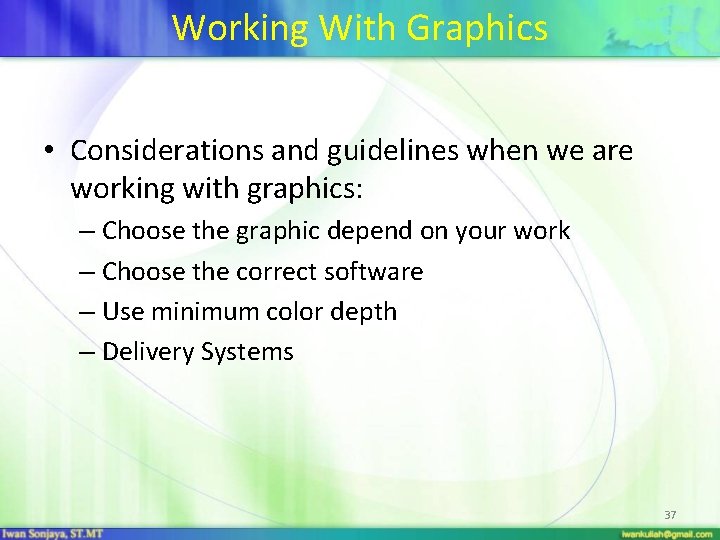 Working With Graphics

• Considerations and guidelines when we are working with graphics:
– Choose the graphic depend on your work
– Choose the correct software
– Use minimum color depth
– Delivery Systems

37

Iwan Sonjaya, ST.MT
iwankuliah@gmail.com